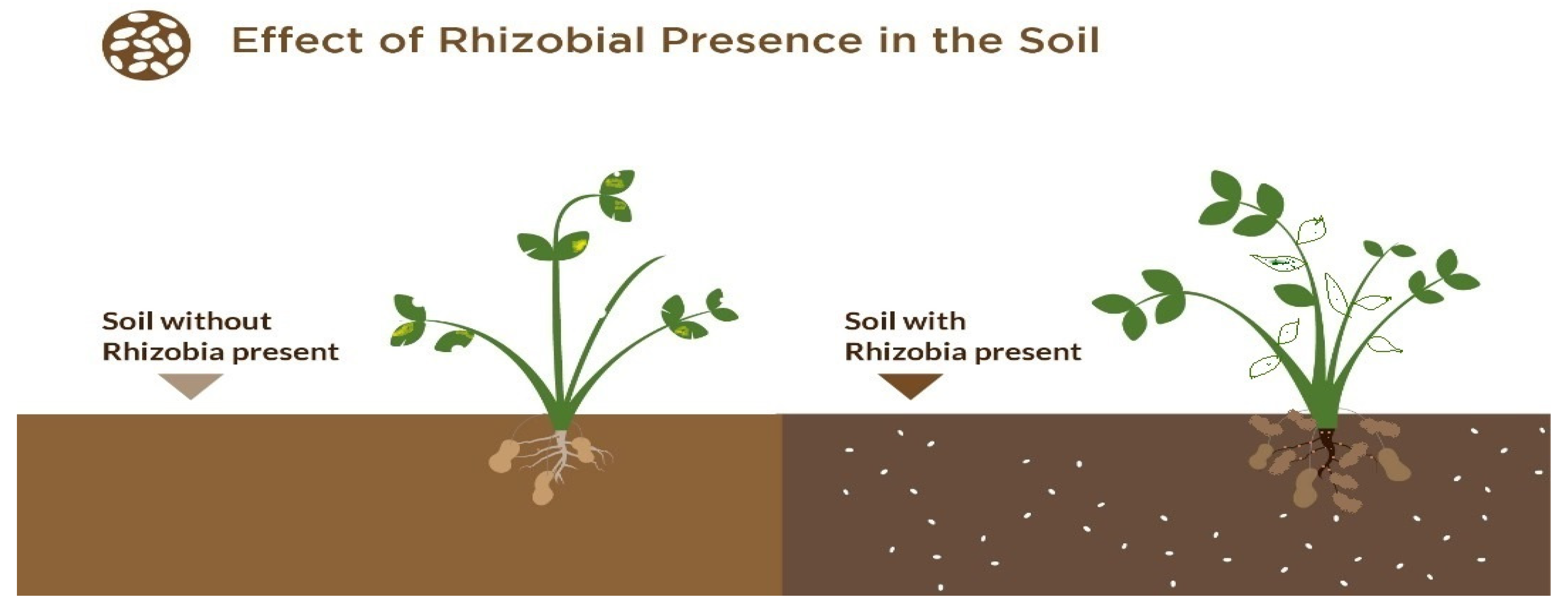 Effect of Rhizobial Presence in the Soil

Soil without Rhizobia present

Soil with Rhizobia present